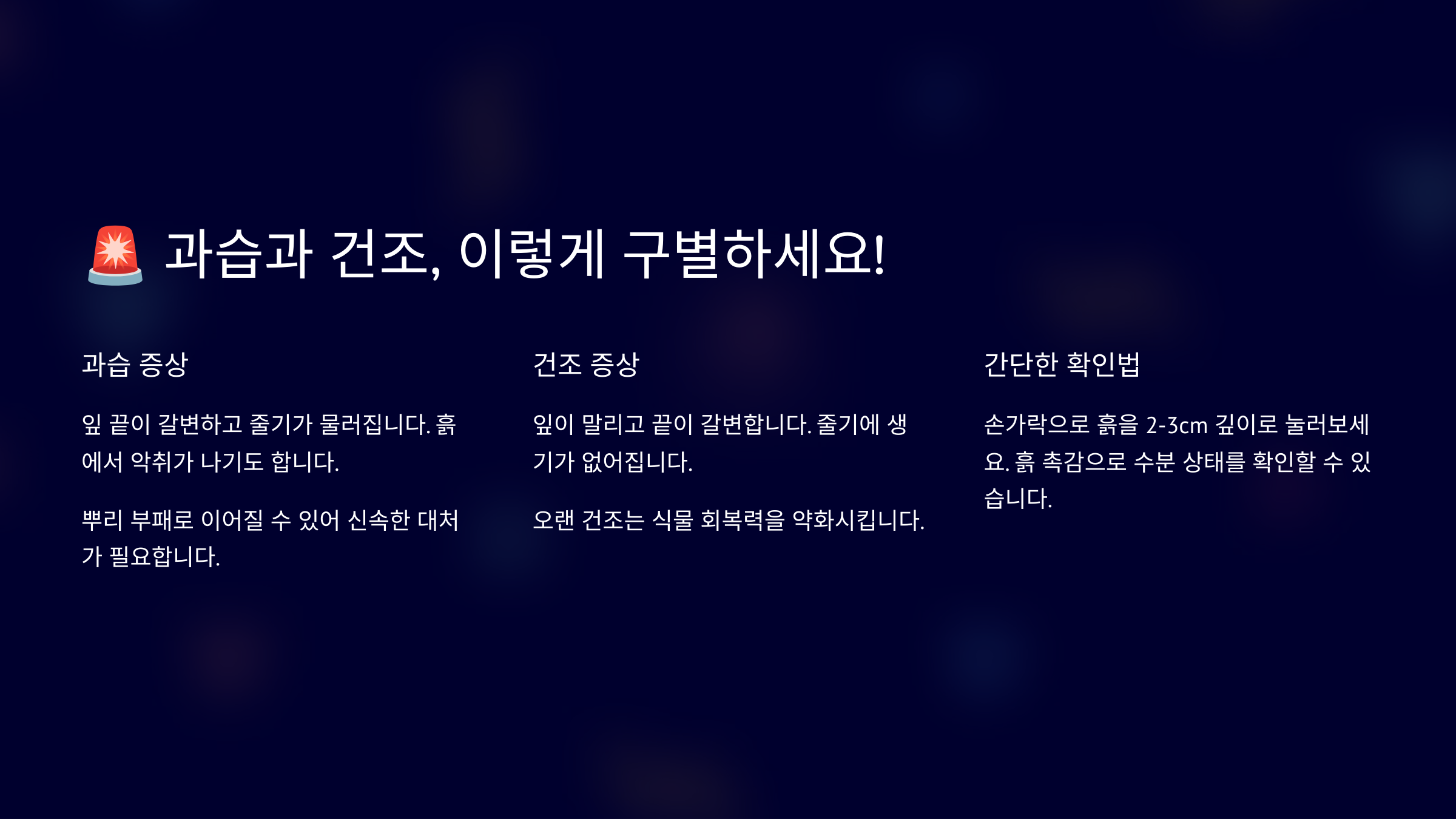 🚨 과습과 건조, 이렇게 구별하세요!

과습 증상

잎 끝이 갈변하고 줄기가 물러집니다. 흙에서 악취가 나기도 합니다.

뿌리 부패로 이어질 수 있어 신속한 대처가 필요합니다.

건조 증상

잎이 말리고 끝이 갈변합니다. 줄기에 생기가 없어집니다.

오랜 건조는 식물 회복력을 약화시킵니다.

간단한 확인법

손가락으로 흙을 2-3cm 깊이로 눌러보세요. 흙 촉감으로 수분 상태를 확인할 수 있습니다.